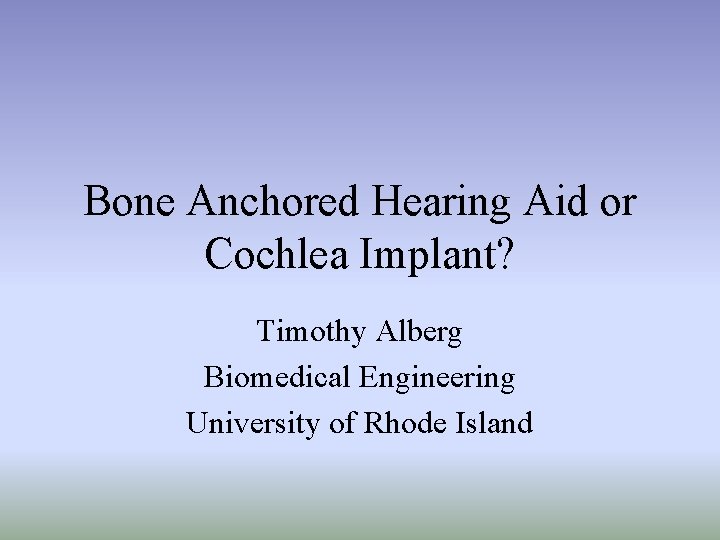 Bone Anchored Hearing Aid or Cochlea Implant?

Timothy Alberg

Biomedical Engineering

University of Rhode Island